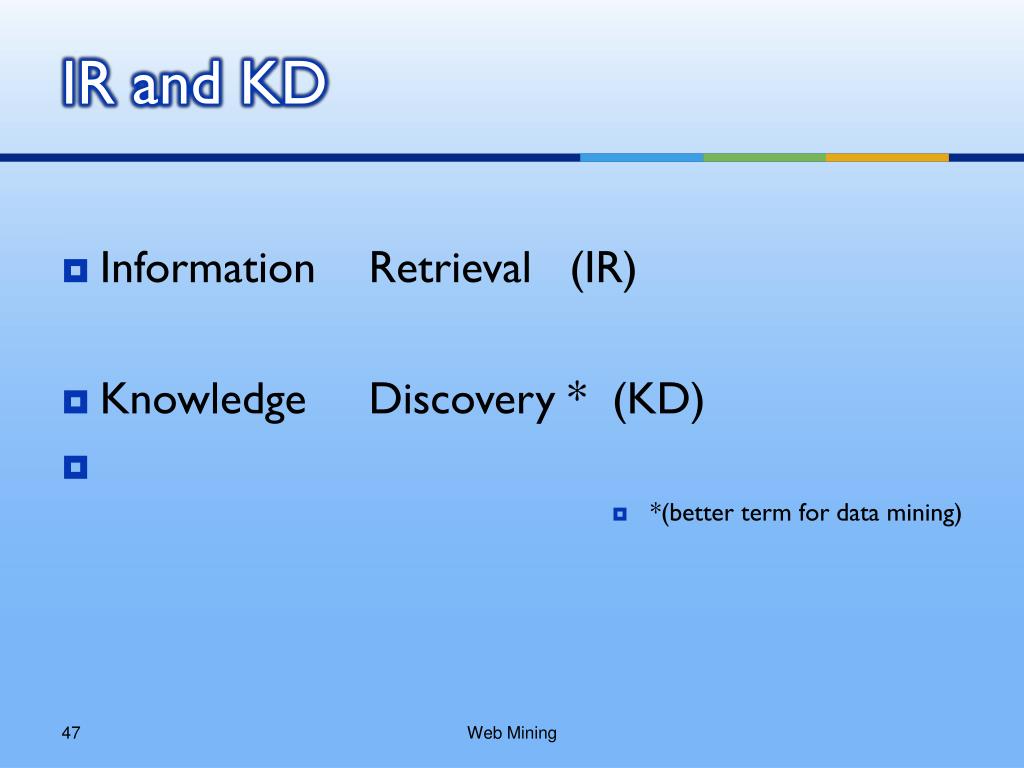 IR and KD

Information Retrieval (IR)

Knowledge Discovery * (KD)

*(better term for data mining)

47

Web Mining